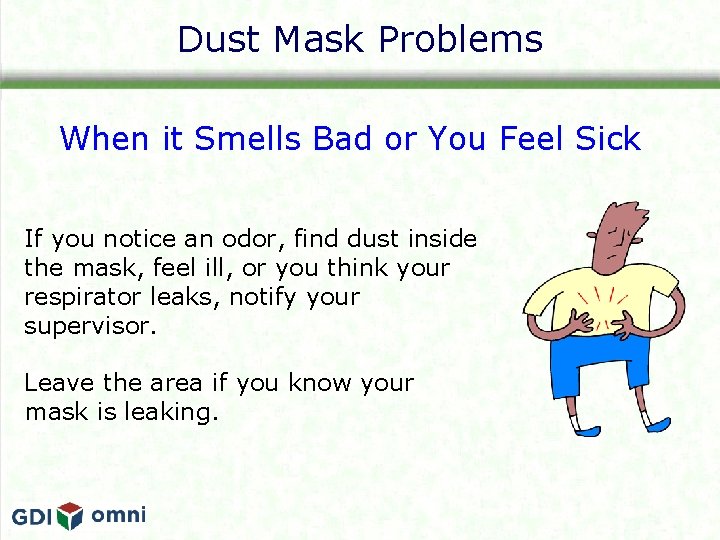 Dust Mask Problems

When it Smells Bad or You Feel Sick

If you notice an odor, find dust inside the mask, feel ill, or you think your respirator leaks, notify your supervisor.

Leave the area if you know your mask is leaking.

GDI omni